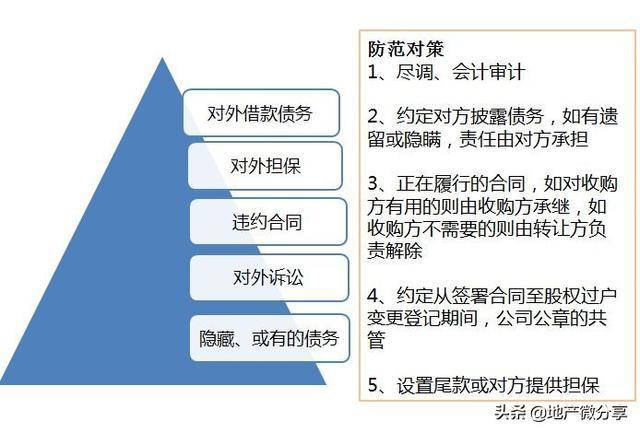 对外借款债务

对外担保

违约合同

对外诉讼

隐藏、或有的债务

防范对策
1、尽调、会计审计

2、约定对方披露债务，如有遗留或隐瞒，责任由对方承担

3、正在履行的合同，如对收购方有用的则由收购方承继，如收购方不需要的则由转让方负责解除

4、约定从签署合同至股权过户变更登记期间，公司公章的共管

5、设置尾款或对方提供担保

头条 @地产微分享